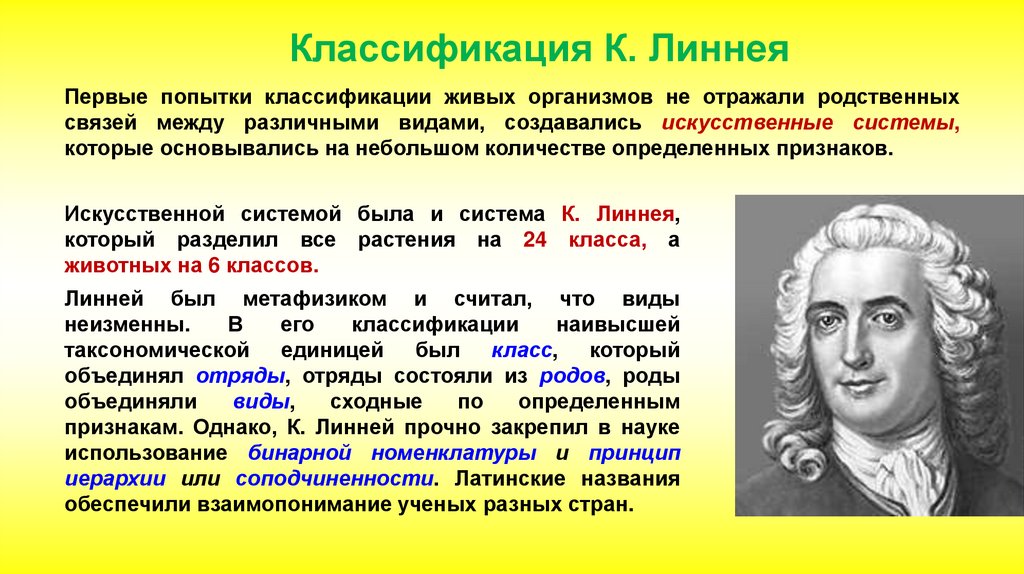 Классификация К. Линнея

Первые попытки классификации живых организмов не отражали родственных связей между различными видами, создавались искусственные системы, которые основывались на небольшом количестве определенных признаков.

Искусственной системой была и система К. Линнея, который разделил все растения на 24 класса, а животных на 6 классов.

Линней был метафизиком и считал, что виды неизменны. В его классификации наивысшей таксономической единицей был класс, который объединял отряды, отряды состояли из родов, роды объединяли виды, сходные по определенным признакам. Однако, К. Линней прочно закрепил в науке использование бинарной номенклатуры и принцип иерархии или соподчиненности. Латинские названия обеспечили взаимопонимание ученых разных стран.